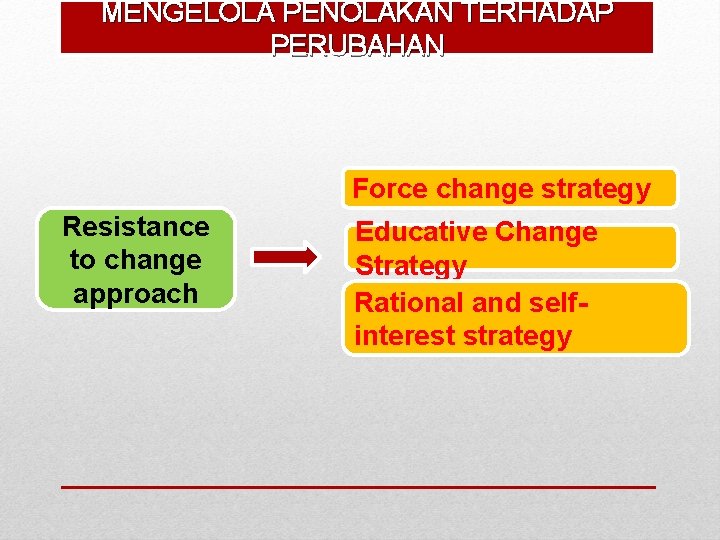 MENGELOLA PENOLAKAN TERHADAP PERUBAHAN

Resistance to change approach

Force change strategy

Educative Change Strategy

Rational and self-interest strategy